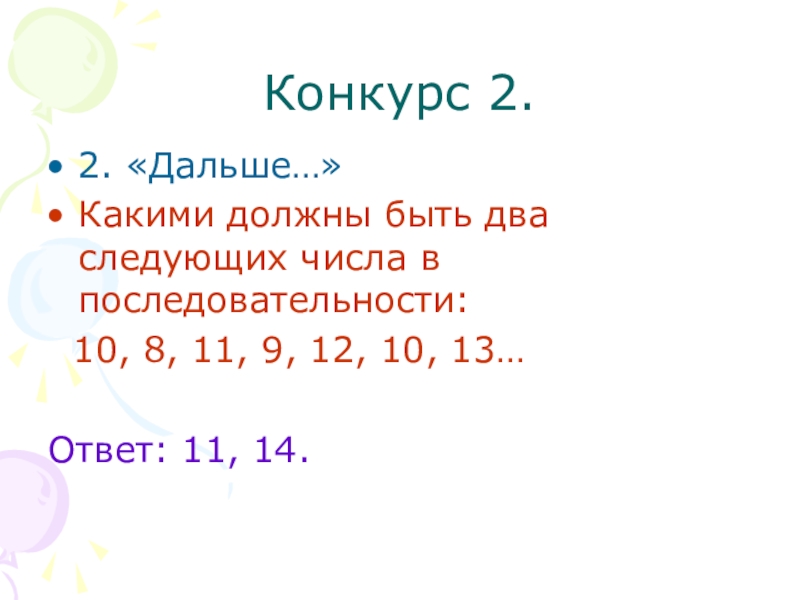 Конкурс 2.

• 2. «Дальше…»
• Какими должны быть два следующих числа в последовательности:
10, 8, 11, 9, 12, 10, 13…

Ответ: 11, 14.